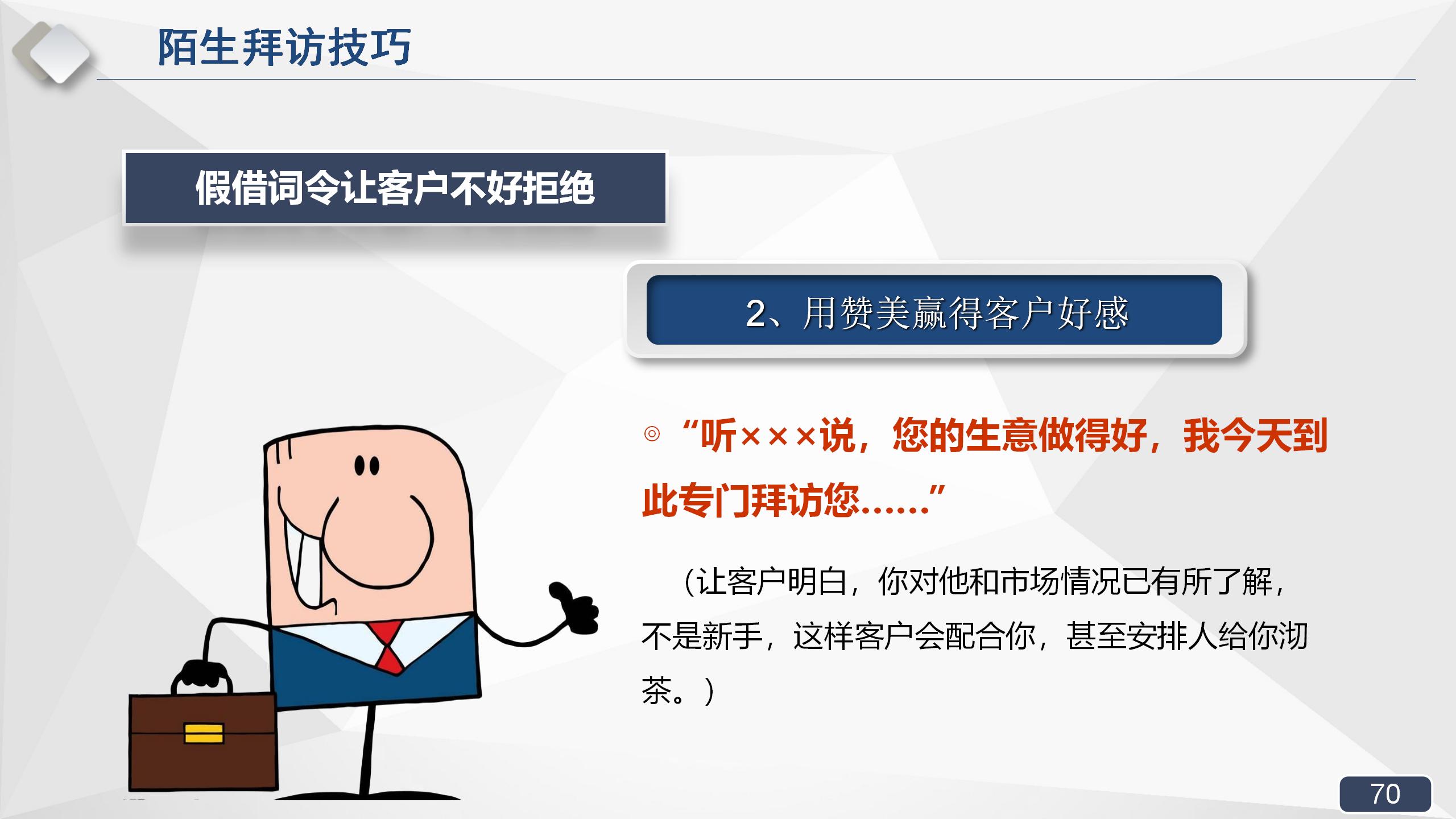 陌生拜访技巧

假借词令让客户不好拒绝

2、用赞美赢得客户好感

◎ “听×××说，您的生意做得好，我今天到此专门拜访您……”

（让客户明白，你对他和市场情况已有所了解，不是新手，这样客户会配合你，甚至安排人给你沏茶。）

70